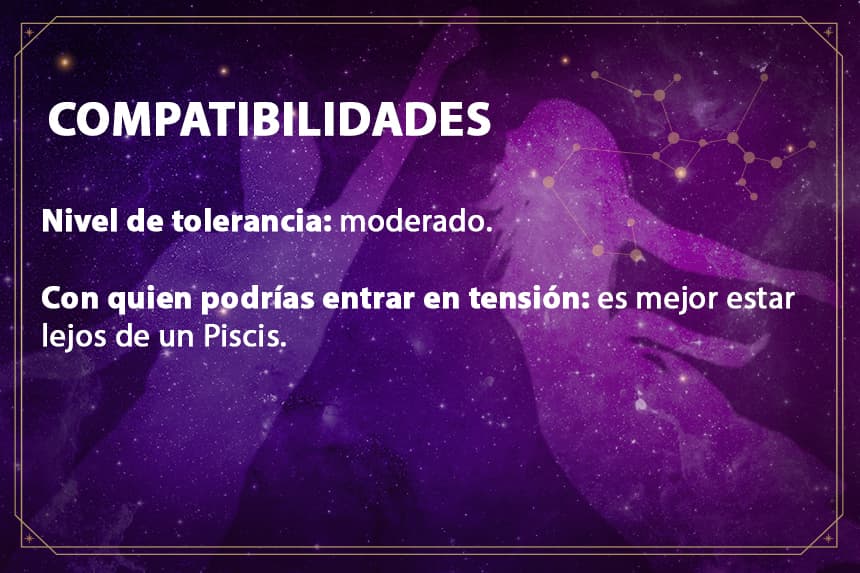 COMPATIBILIDADES

Nivel de tolerancia: moderado.

Con quien podrías entrar en tensión: es mejor estar lejos de un Piscis.